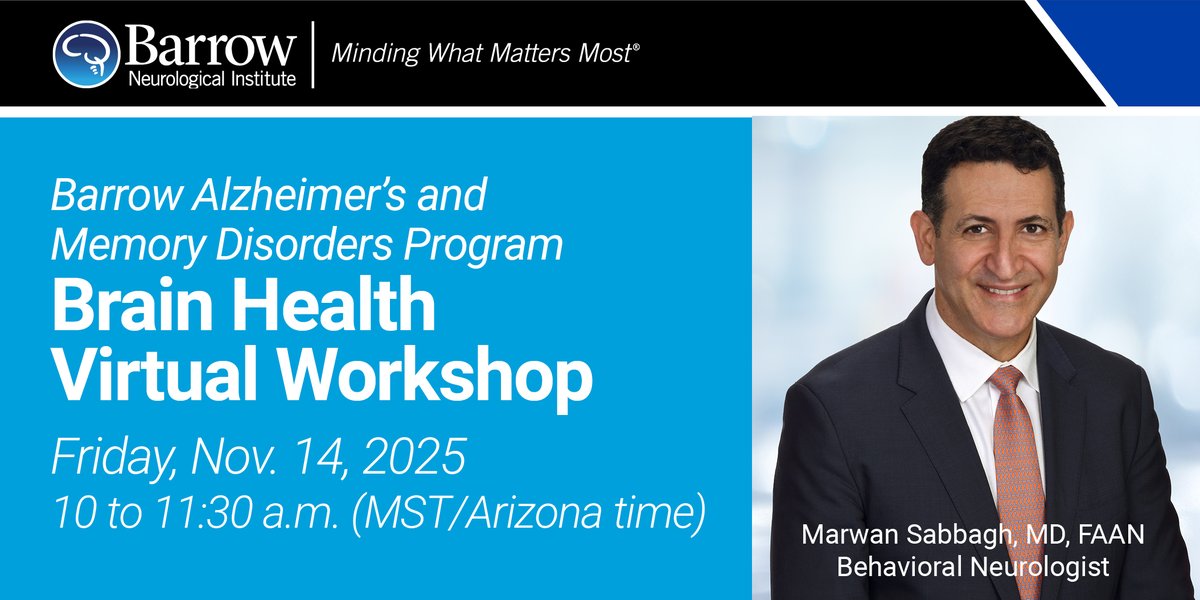 Barrow
Neurological Institute

Minding What Matters Most®

Barrow Alzheimer's and Memory Disorders Program

Brain Health Virtual Workshop

Friday, Nov. 14, 2025
10 to 11:30 a.m. (MST/Arizona time)

Marwan Sabbagh, MD, FAAN
Behavioral Neurologist